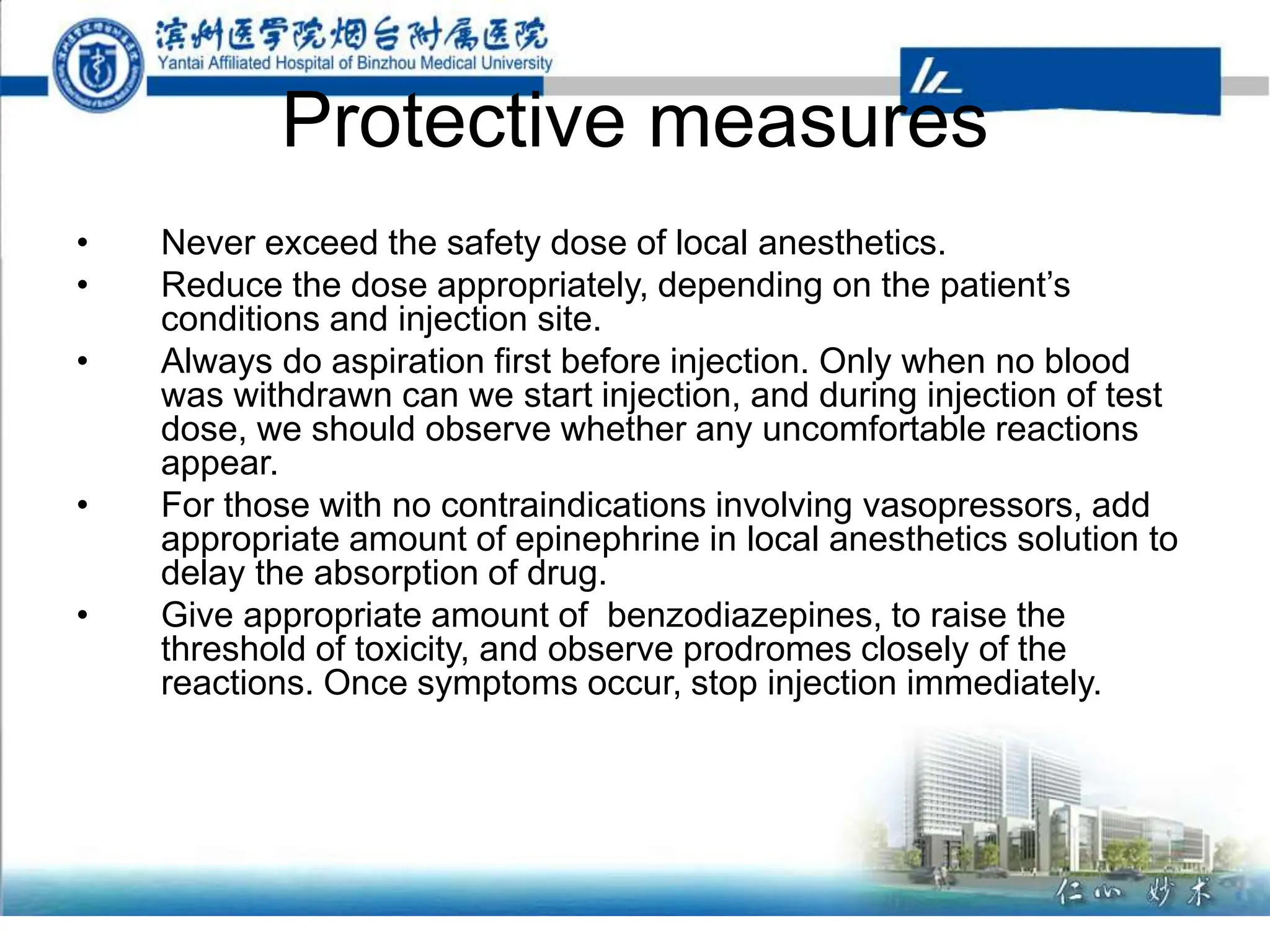 滨州医学院烟台附属医院
Yantai Affiliated Hospital of Binzhou Medical University

Protective measures

• Never exceed the safety dose of local anesthetics.
• Reduce the dose appropriately, depending on the patient’s conditions and injection site.
• Always do aspiration first before injection. Only when no blood was withdrawn can we start injection, and during injection of test dose, we should observe whether any uncomfortable reactions appear.
• For those with no contraindications involving vasopressors, add appropriate amount of epinephrine in local anesthetics solution to delay the absorption of drug.
• Give appropriate amount of benzodiazepines, to raise the threshold of toxicity, and observe prodromes closely of the reactions. Once symptoms occur, stop injection immediately.

仁心 妙术